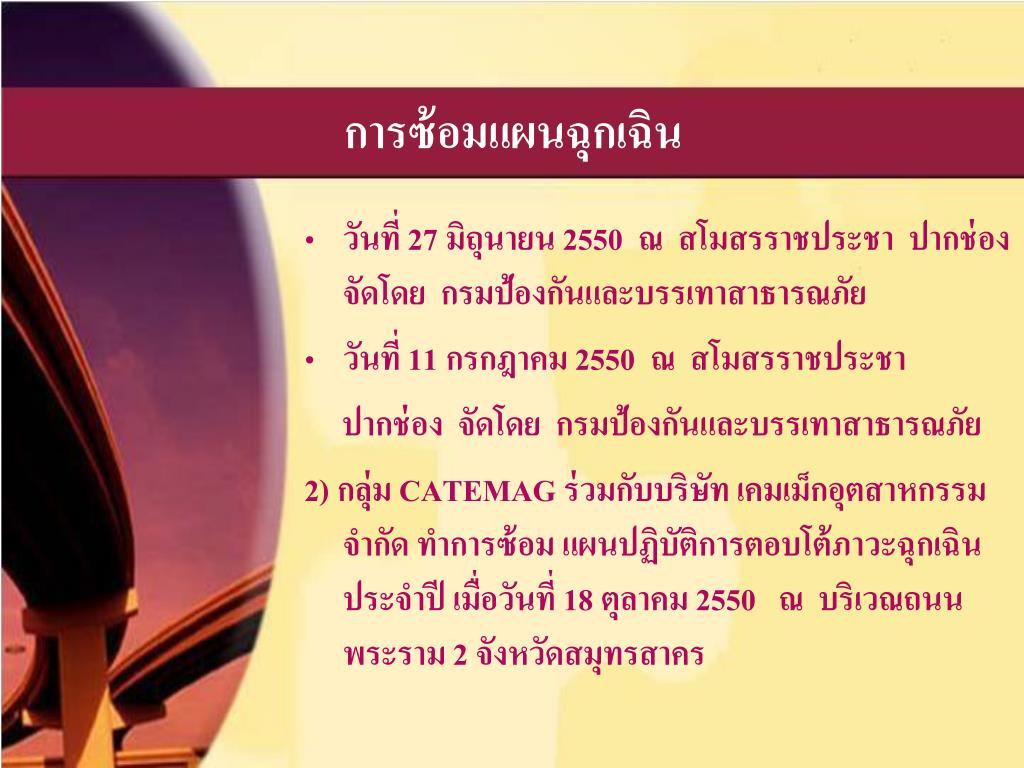 การซ้อมแผนฉุกเฉิน

• วันที่ 27 มิถุนายน 2550 ณ สโมสรราชประชา ปากช่อง จัดโดย กรมป้องกันและบรรเทาสาธารณภัย

• วันที่ 11 กรกฎาคม 2550 ณ สโมสรราชประชา ปากช่อง จัดโดย กรมป้องกันและบรรเทาสาธารณภัย

2) กลุ่ม CATEMAG ร่วมกับบริษัท เคมเม็กอุตสาหกรรม จำกัด ทำการซ้อม แผนปฏิบัติการตอบโต้ภาวะฉุกเฉิน ประจำปี เมื่อวันที่ 18 ตุลาคม 2550 ณ บริเวณถนน พระราม 2 จังหวัดสมุทรสาคร